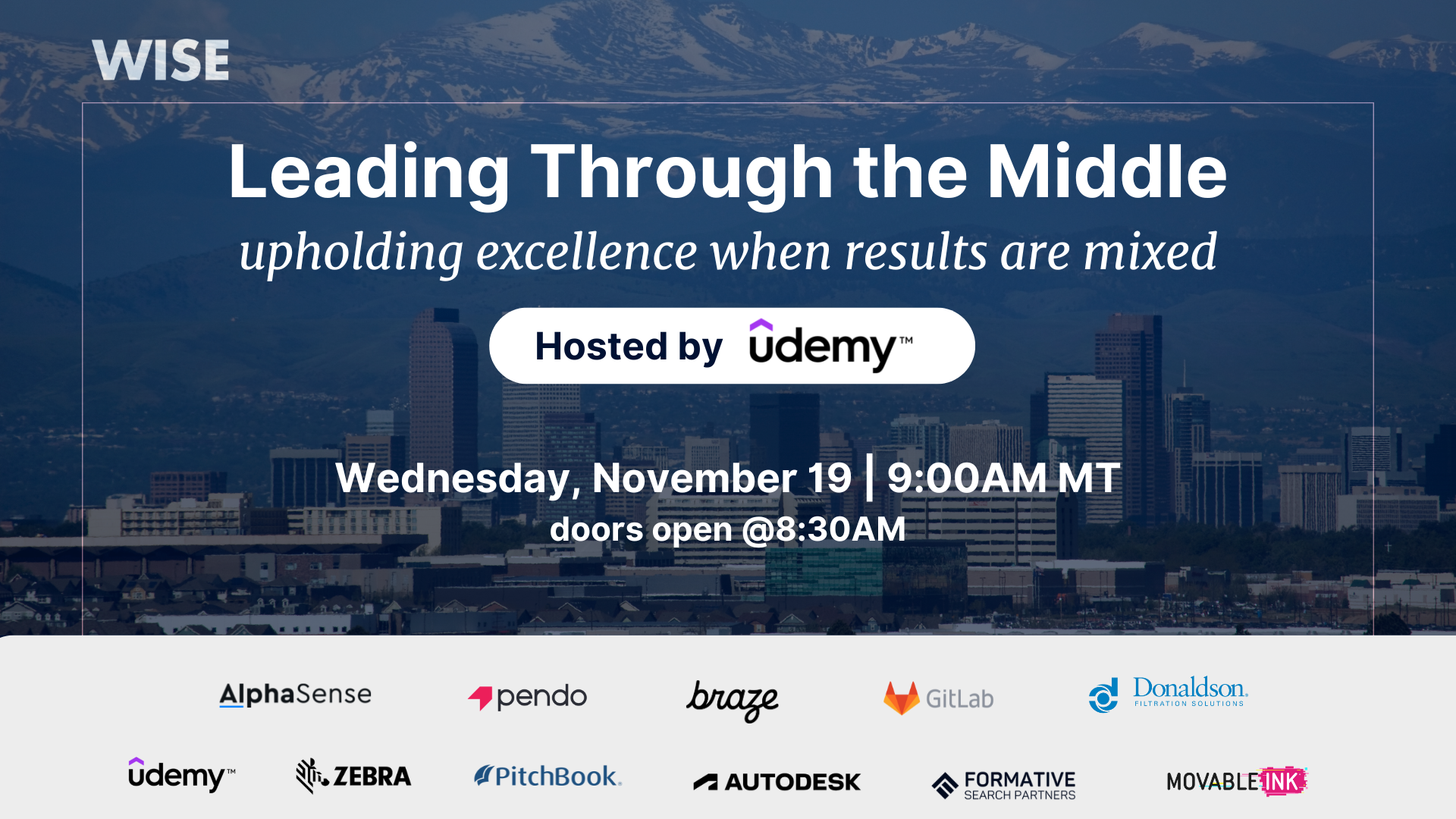 WISE

Leading Through the Middle

upholding excellence when results are mixed

Hosted by udemy™

Wednesday, November 19 | 9:00AM MT

doors open @8:30AM

AlphaSense

pendo

braze

GitLab

Donaldson.
FILTRATION SOLUTIONS

udemy™

ZEBRA

PitchBook.

AUTODESK

FORMATIVE
SEARCH PARTNERS

MOVABLE INK